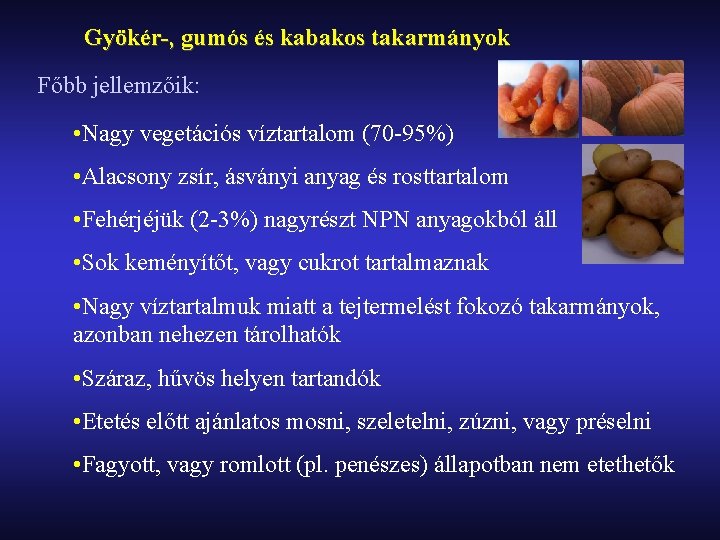 Gyökér-, gumós és kabakos takarmányok

Főbb jellemzőik:

•Nagy vegetációs víztartalom (70-95%)

•Alacsony zsír, ásványi anyag és rosttartalom

•Fehérjéjük (2-3%) nagyrészt NPN anyagokból áll

•Sok keményítőt, vagy cukrot tartalmaznak

•Nagy víztartalmuk miatt a tejtermelést fokozó takarmányok, azonban nehezen tárolhatók

•Száraz, hűvös helyen tartandók

•Etetés előtt ajánlatos mosni, szeletelni, zúzni, vagy préselni

•Fagyott, vagy romlott (pl. penészes) állapotban nem etethetők